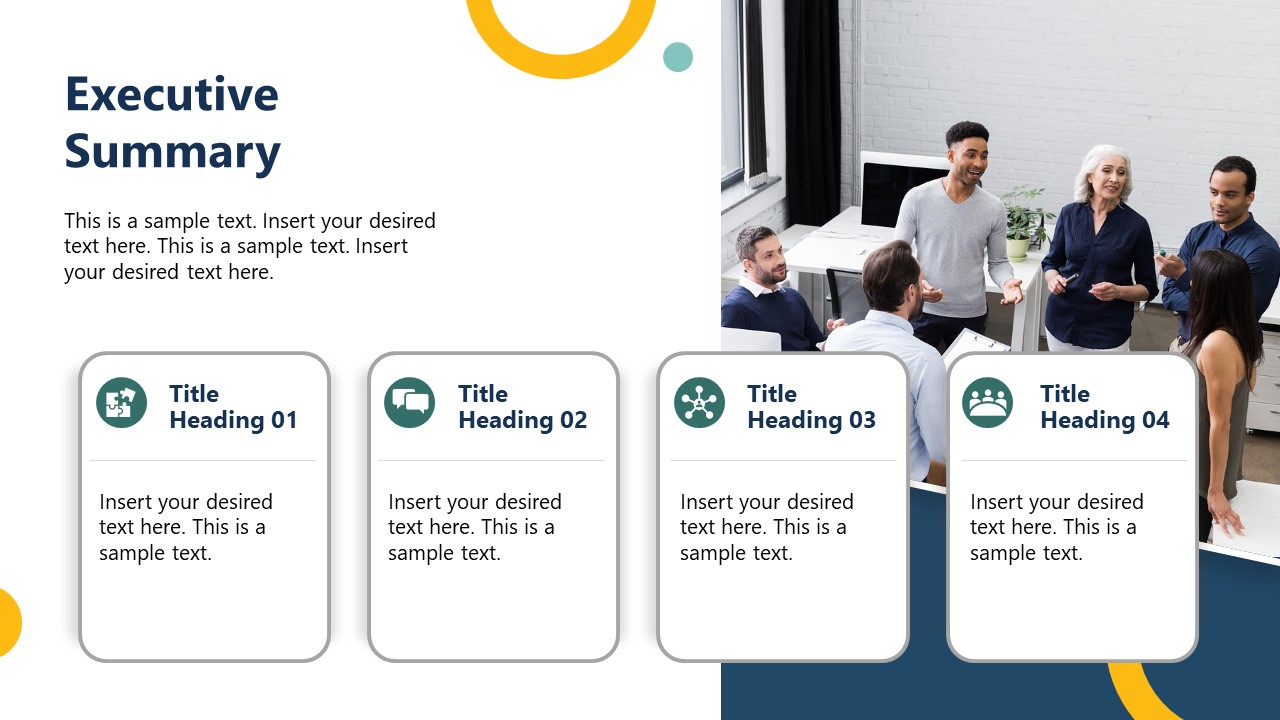 Executive Summary

This is a sample text. Insert your desired text here. This is a sample text. Insert your desired text here.

Title Heading 01

Insert your desired text here. This is a sample text.

Title Heading 02

Insert your desired text here. This is a sample text.

Title Heading 03

Insert your desired text here. This is a sample text.

Title Heading 04

Insert your desired text here. This is a sample text.